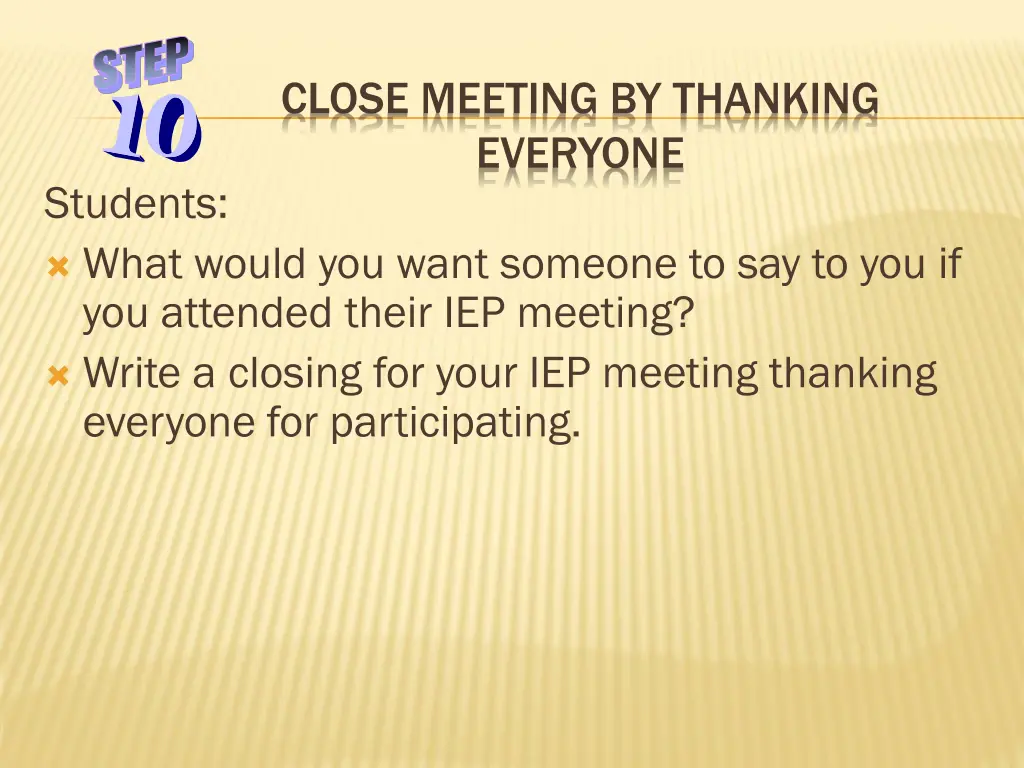 STEP
10

CLOSE MEETING BY THANKING EVERYONE

Students:

What would you want someone to say to you if you attended their IEP meeting?

Write a closing for your IEP meeting thanking everyone for participating.